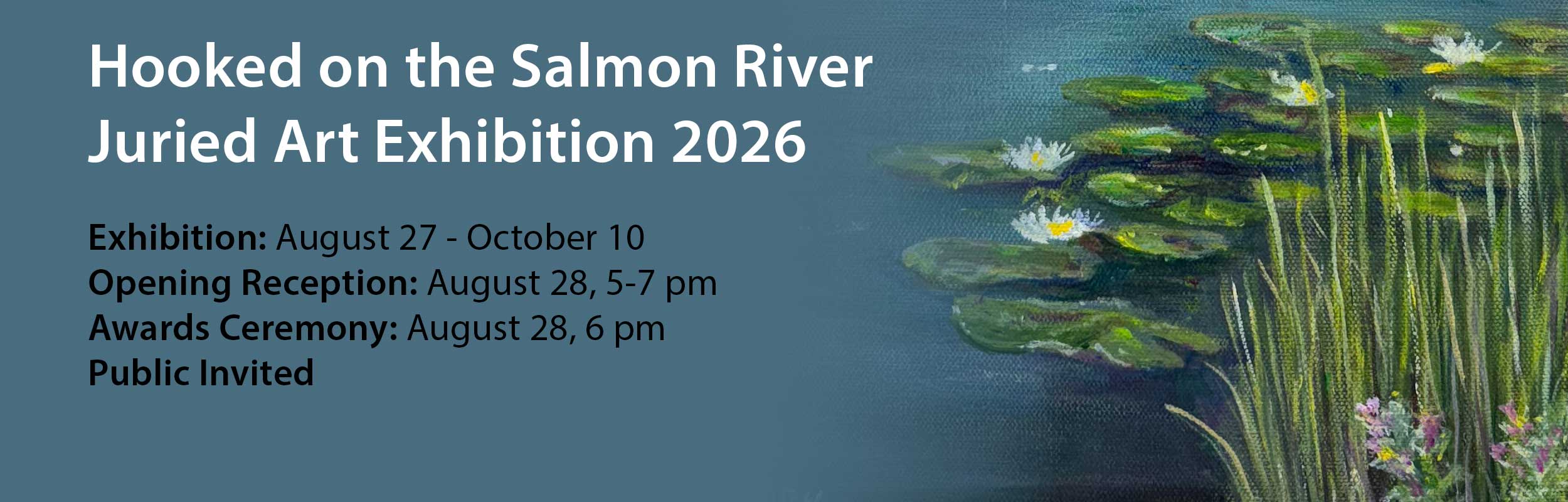 Hooked on the Salmon River
Juried Art Exhibition 2026

Exhibition: August 27 - October 10
Opening Reception: August 28, 5-7 pm
Awards Ceremony: August 28, 6 pm
Public Invited